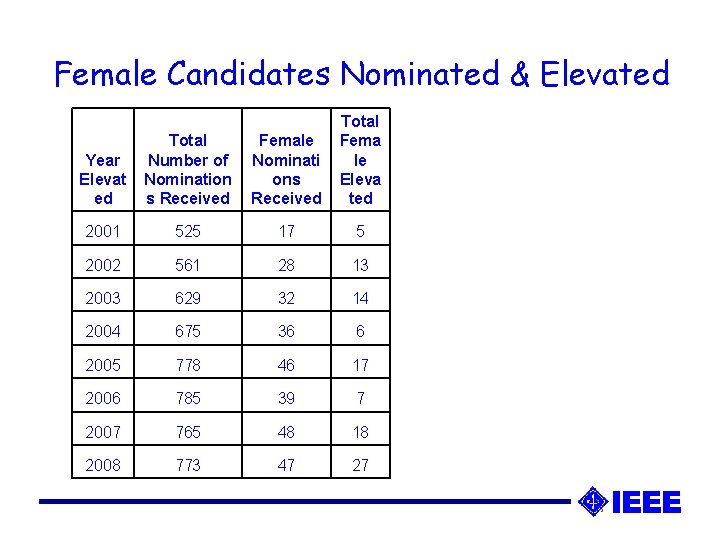 Female Candidates Nominated & Elevated

| Year Elevated | Total Number of Nominations Received | Female Nominations Received | Total Female Elevated |
|---|---|---|---|
| 2001 | 525 | 17 | 5 |
| 2002 | 561 | 28 | 13 |
| 2003 | 629 | 32 | 14 |
| 2004 | 675 | 36 | 6 |
| 2005 | 778 | 46 | 17 |
| 2006 | 785 | 39 | 7 |
| 2007 | 765 | 48 | 18 |
| 2008 | 773 | 47 | 27 |

IEEE